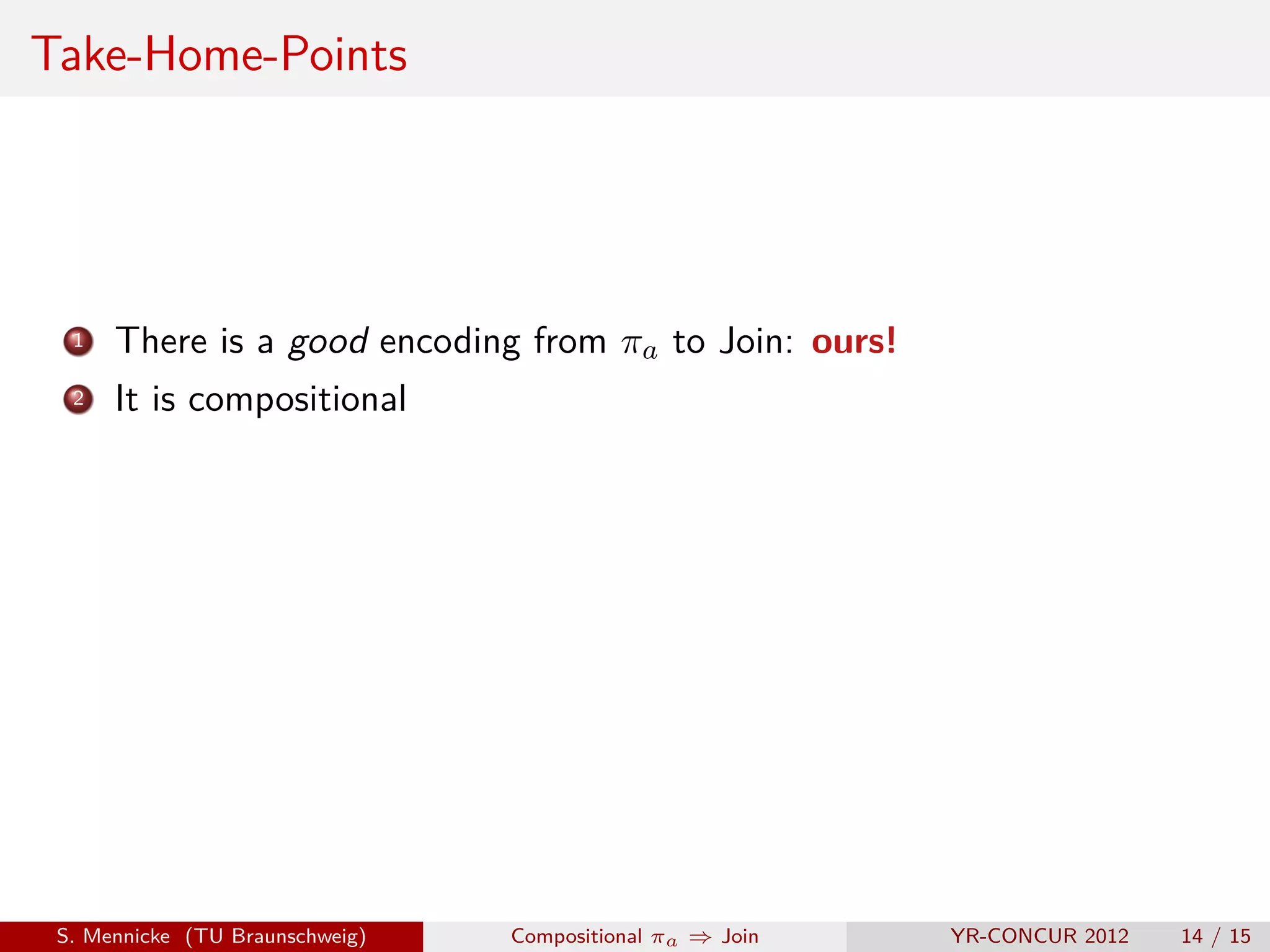 Take-Home-Points

1 There is a good encoding from $\pi_a$ to Join: ours!
2 It is compositional

S. Mennicke (TU Braunschweig)
Compositional $\pi_a \Rightarrow$ Join
YR-CONCUR 2012
14 / 15